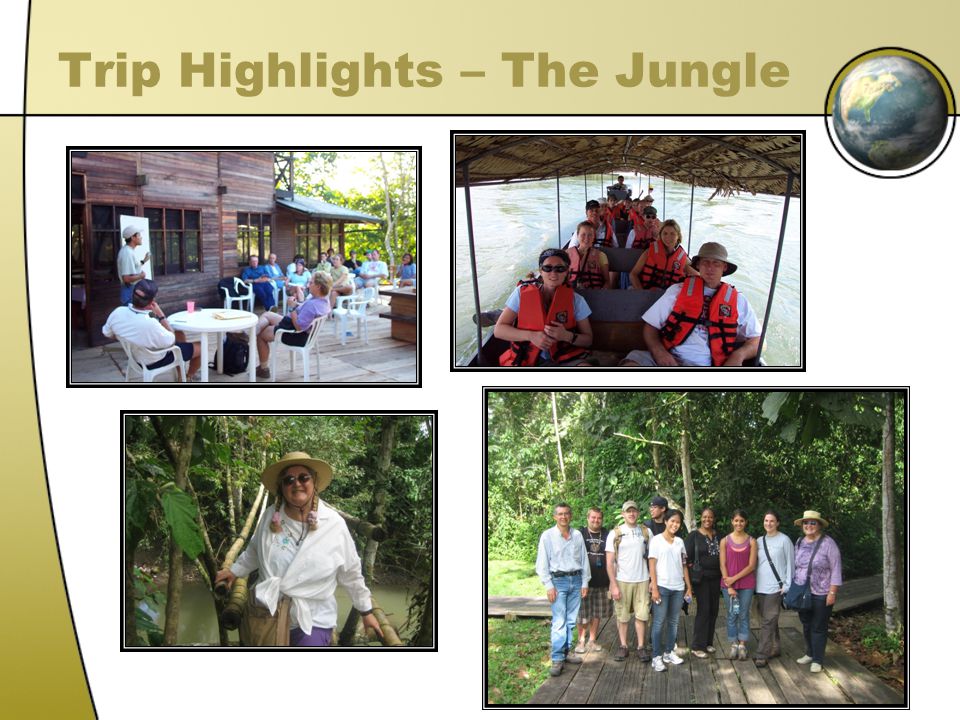 Trip Highlights – The Jungle